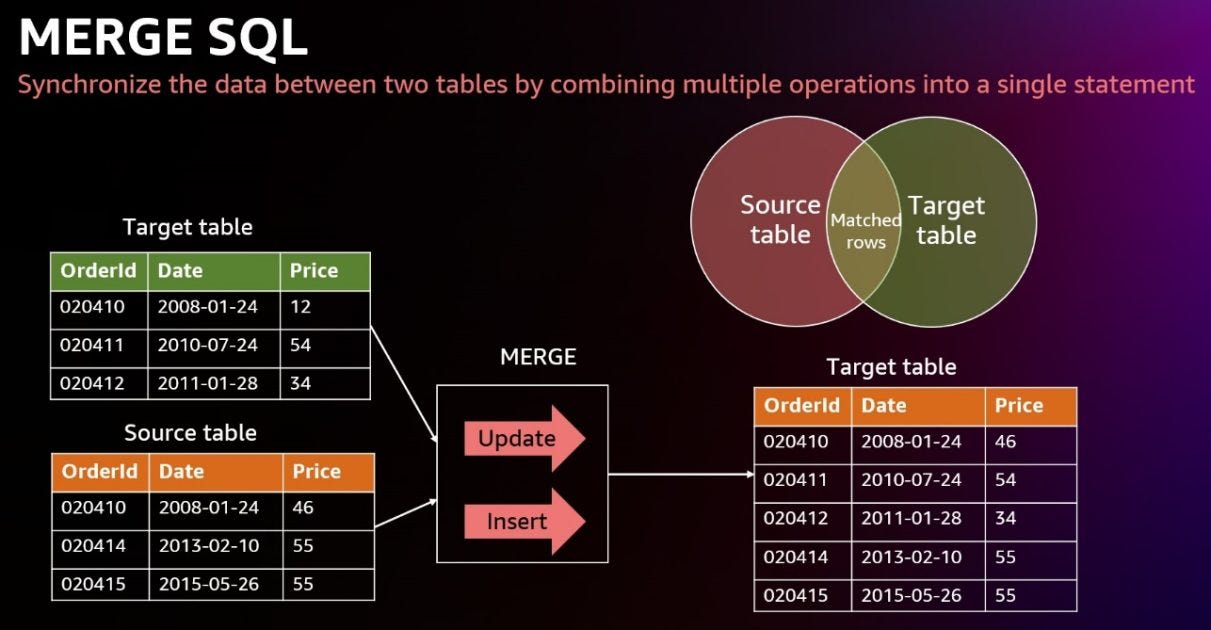 MERGE SQL

Synchronize the data between two tables by combining multiple operations into a single statement

Source table

Matched rows

Target table

Target table

| OrderId | Date | Price |
|---|---|---|
| 020410 | 2008-01-24 | 12 |
| 020411 | 2010-07-24 | 54 |
| 020412 | 2011-01-28 | 34 |

Source table

| OrderId | Date | Price |
|---|---|---|
| 020410 | 2008-01-24 | 46 |
| 020414 | 2013-02-10 | 55 |
| 020415 | 2015-05-26 | 55 |

MERGE

Update

Insert

Target table

| OrderId | Date | Price |
|---|---|---|
| 020410 | 2008-01-24 | 46 |
| 020411 | 2010-07-24 | 54 |
| 020412 | 2011-01-28 | 34 |
| 020414 | 2013-02-10 | 55 |
| 020415 | 2015-05-26 | 55 |